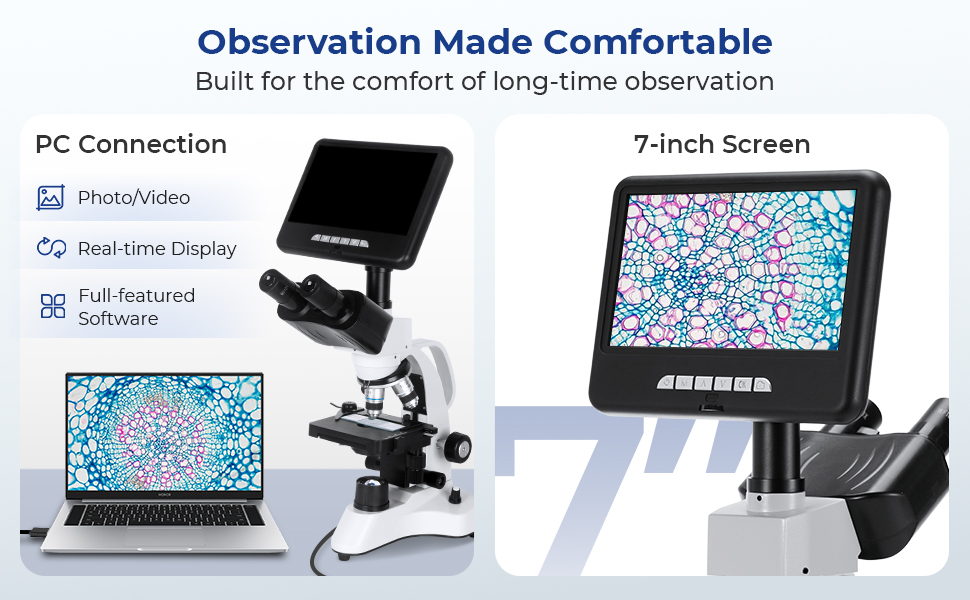 Observation Made Comfortable
Built for the comfort of long-time observation

PC Connection

Photo/Video

Real-time Display

Full-featured Software

7-inch Screen

7"